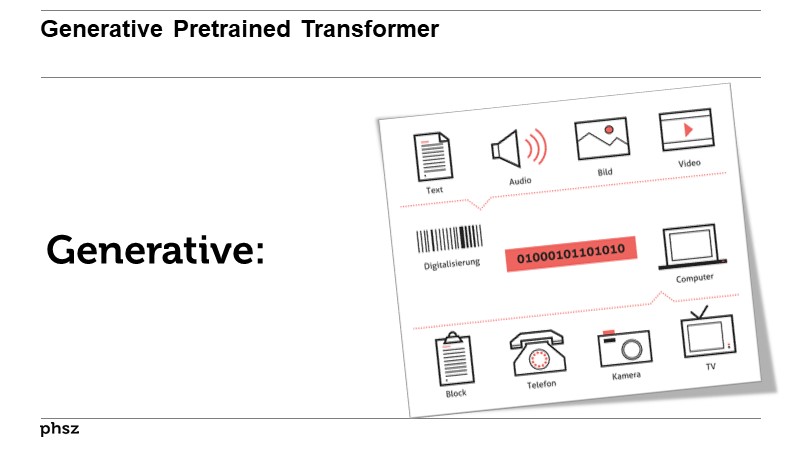 Generative Pretrained Transformer

Generative:

Text
Audio
Bild
Video

Digitalisierung
01000101101010
Computer

Block
Telefon
Kamera
TV

phsz